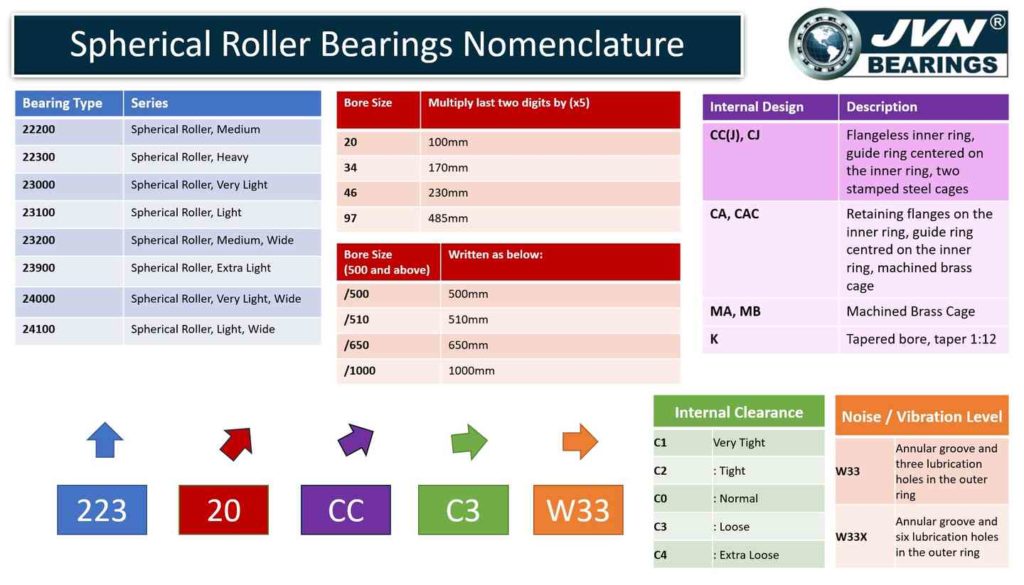 Spherical Roller Bearings Nomenclature

JVN®
BEARINGS

| Bearing Type | Series |
|---|---|
| 22200 | Spherical Roller, Medium |
| 22300 | Spherical Roller, Heavy |
| 23000 | Spherical Roller, Very Light |
| 23100 | Spherical Roller, Light |
| 23200 | Spherical Roller, Medium, Wide |
| 23900 | Spherical Roller, Extra Light |
| 24000 | Spherical Roller, Very Light, Wide |
| 24100 | Spherical Roller, Light, Wide |

| Bore Size | Multiply last two digits by (x5) |
|---|---|
| 20 | 100mm |
| 34 | 170mm |
| 46 | 230mm |
| 97 | 485mm |

| Bore Size (500 and above) | Written as below: |
|---|---|
| /500 | 500mm |
| /510 | 510mm |
| /650 | 650mm |
| /1000 | 1000mm |

| Internal Design | Description |
|---|---|
| CC(J), CJ | Flangeless inner ring, guide ring centered on the inner ring, two stamped steel cages |
| CA, CAC | Retaining flanges on the inner ring, guide ring centred on the inner ring, machined brass cage |
| MA, MB | Machined Brass Cage |
| K | Tapered bore, taper 1:12 |

223 20 CC C3 W33

| Internal Clearance | |
|---|---|
| C1 | Very Tight |
| C2 | : Tight |
| C0 | : Normal |
| C3 | : Loose |
| C4 | : Extra Loose |

| Noise / Vibration Level | |
|---|---|
| W33 | Annular groove and three lubrication holes in the outer ring |
| W33X | Annular groove and six lubrication holes in the outer ring |